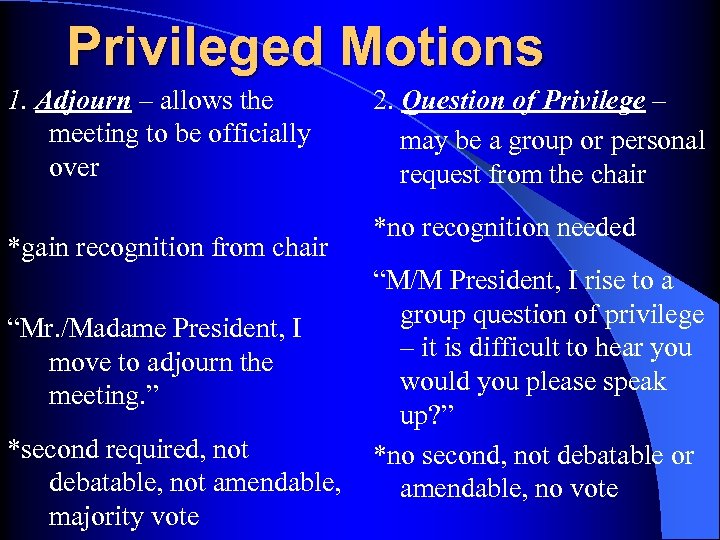 Privileged Motions

1. Adjourn – allows the meeting to be officially over

*gain recognition from chair

“Mr./Madame President, I move to adjourn the meeting.”

*second required, not debatable, not amendable, majority vote

2. Question of Privilege – may be a group or personal request from the chair

*no recognition needed

“M/M President, I rise to a group question of privilege – it is difficult to hear you would you please speak up?”

*no second, not debatable or amendable, no vote